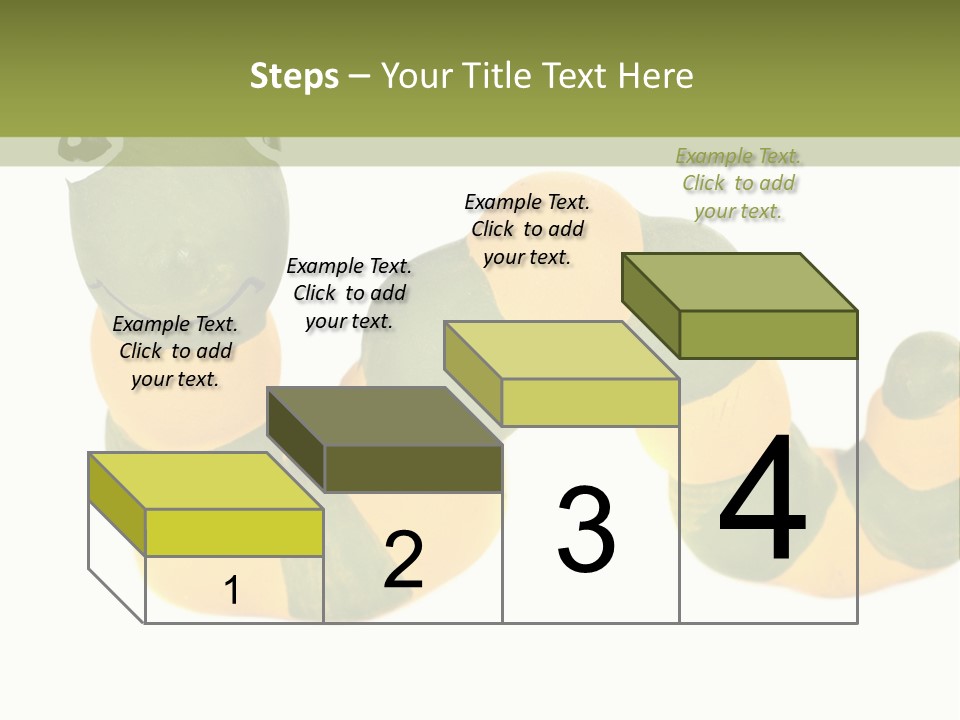 Steps – Your Title Text Here

Example Text. Click to add your text.

Example Text. Click to add your text.

Example Text. Click to add your text.

Example Text. Click to add your text.

1

2

3

4